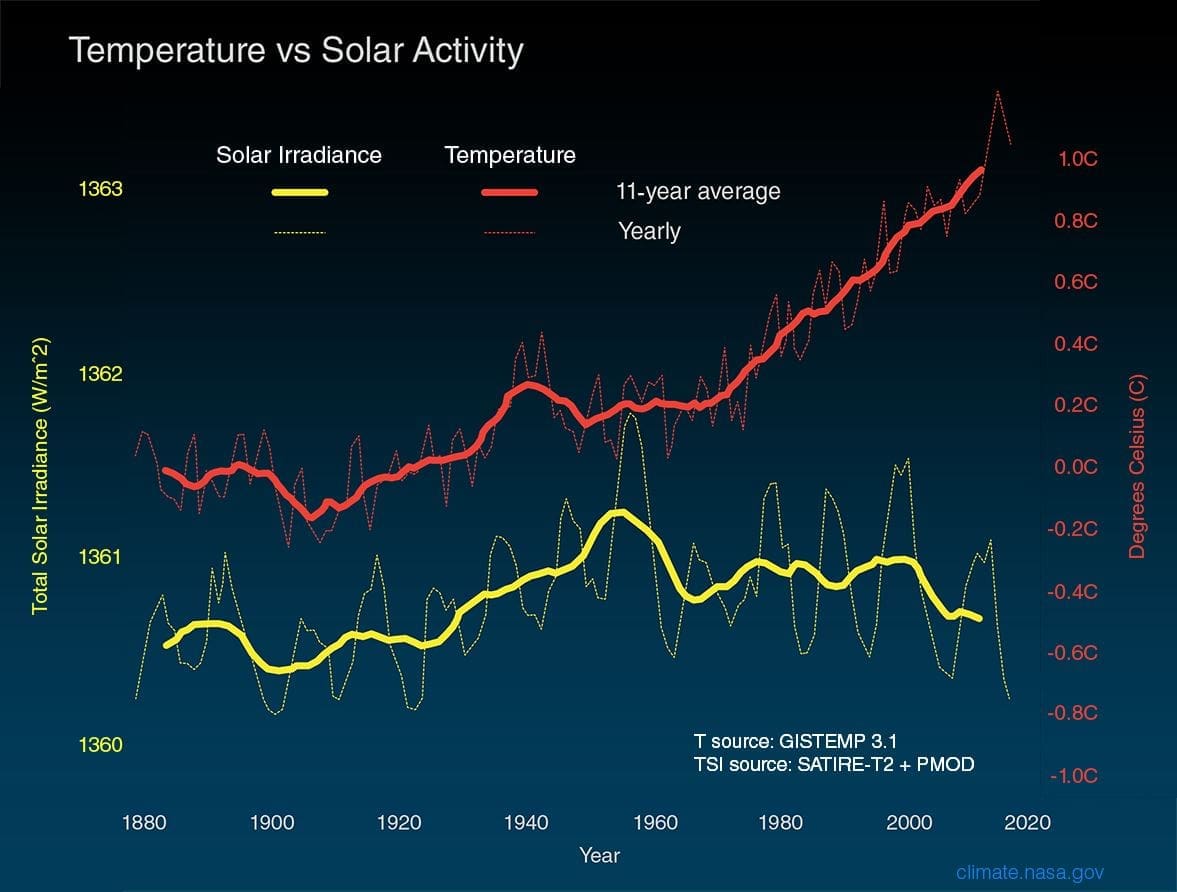 Temperature vs Solar Activity

Solar Irradiance

Temperature

11-year average

Yearly

Total Solar Irradiance (W/m^2)

1363

1362

1361

1360

Degrees Celsius (C)

1.0C

0.8C

0.6C

0.4C

0.2C

0.0C

-0.2C

-0.4C

-0.6C

-0.8C

-1.0C

T source: GISTEMP 3.1
TSI source: SATIRE-T2 + PMOD

1880 1900 1920 1940 1960 1980 2000 2020

Year

climate.nasa.gov